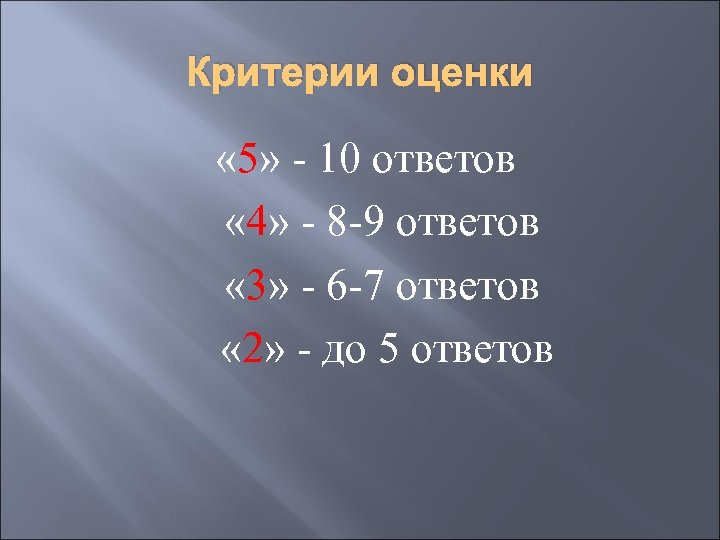 Критерии оценки

«5» - 10 ответов

«4» - 8-9 ответов

«3» - 6-7 ответов

«2» - до 5 ответов